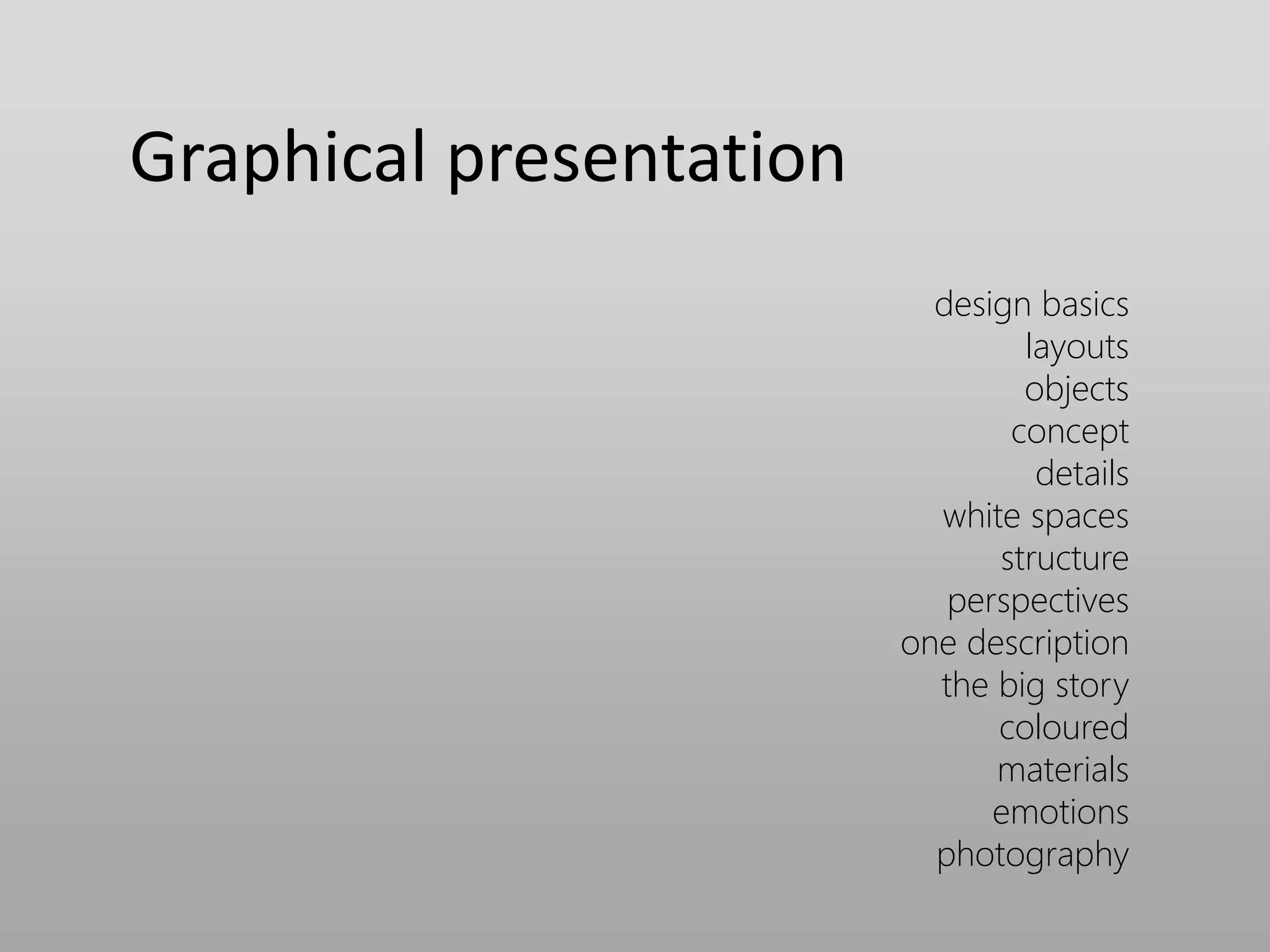 Graphical presentation

design basics
layouts
objects
concept
details
white spaces
structure
perspectives
one description
the big story
coloured
materials
emotions
photography